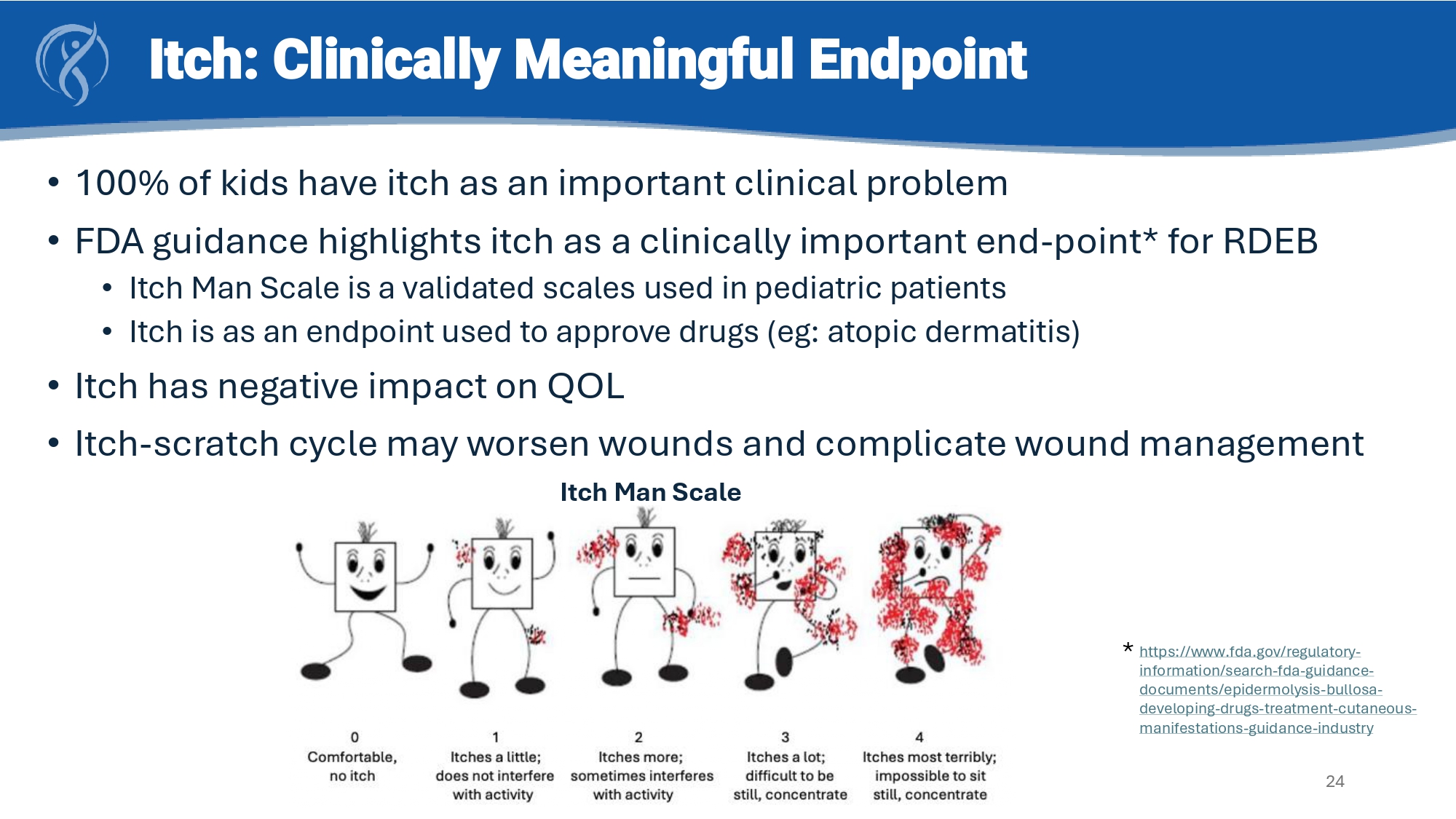 Itch: Clinically Meaningful Endpoint

• 100% of kids have itch as an important clinical problem

• FDA guidance highlights itch as a clinically important end-point* for RDEB

• Itch Man Scale is a validated scales used in pediatric patients

• Itch is as an endpoint used to approve drugs (eg: atopic dermatitis)

• Itch has negative impact on QOL

• Itch-scratch cycle may worsen wounds and complicate wound management

Itch Man Scale

0
Comfortable, no itch

1
Itches a little; does not interfere with activity

2
Itches more; sometimes interferes with activity

3
Itches a lot; difficult to be still, concentrate

4
Itches most terribly; impossible to sit still, concentrate

* https://www.fda.gov/regulatory-information/search-fda-guidance-documents/epidermolysis-bullosa-developing-drugs-treatment-cutaneous-manifestations-guidance-industry

24